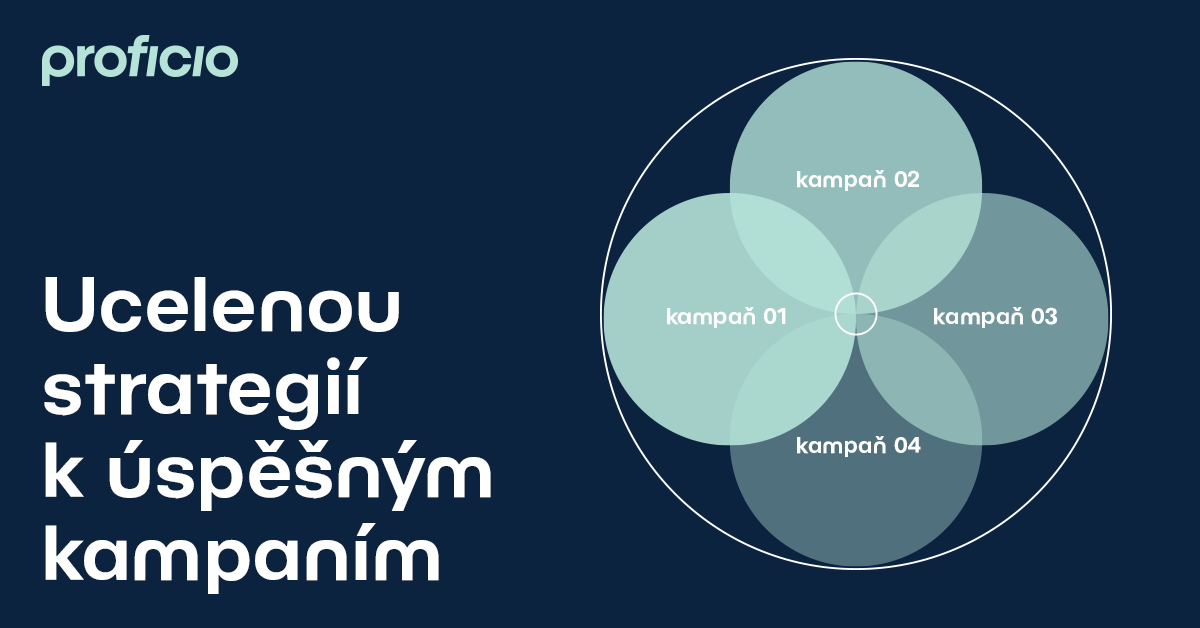 proficio

Ucelenou strategií k úspěšným kampaním

kampaň 02

kampaň 01

kampaň 03

kampaň 04